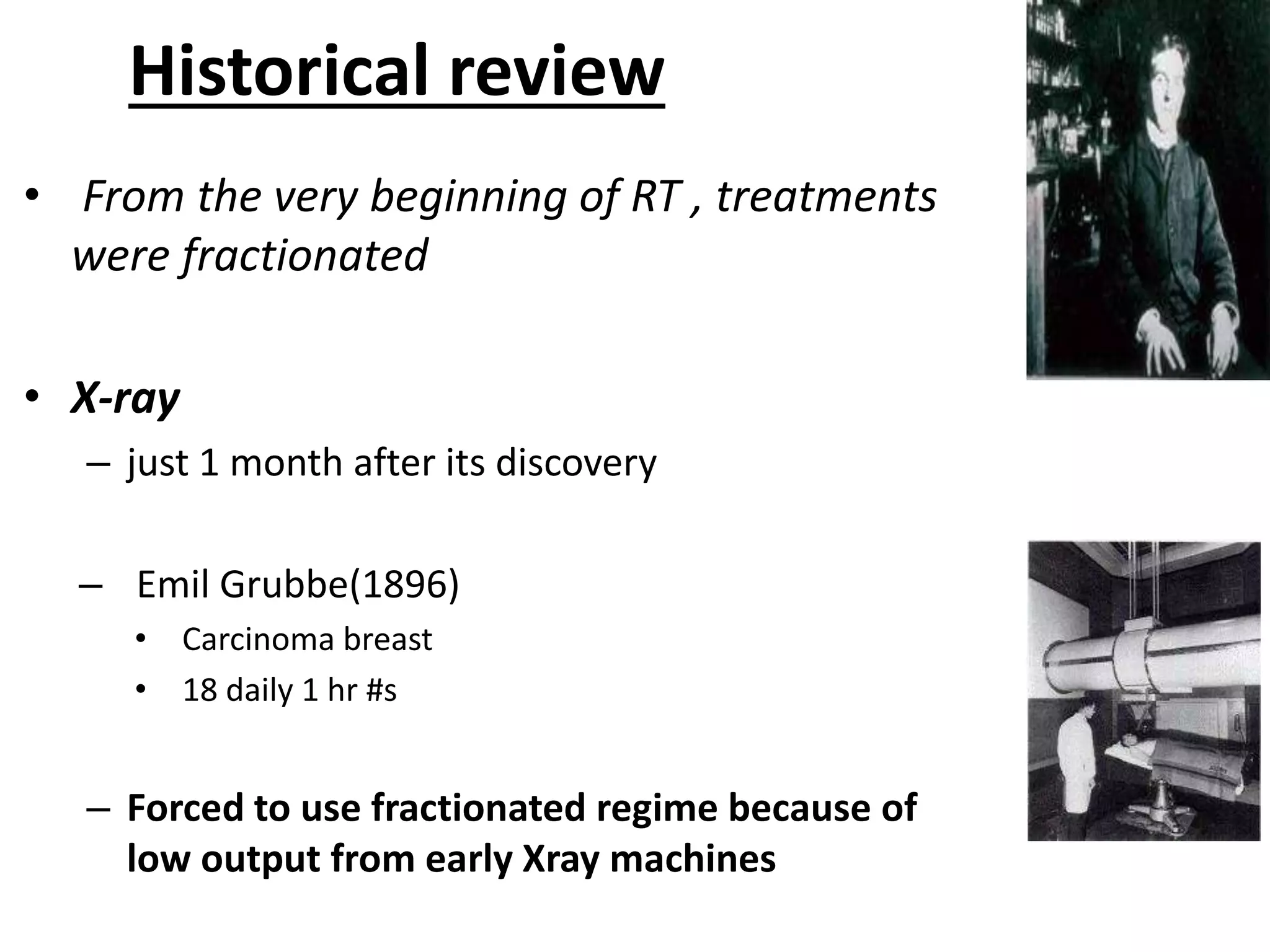 Historical review

• From the very beginning of RT , treatments were fractionated

• X-ray
– just 1 month after its discovery
– Emil Grubbe(1896)
• Carcinoma breast
• 18 daily 1 hr #s
– Forced to use fractionated regime because of low output from early Xray machines